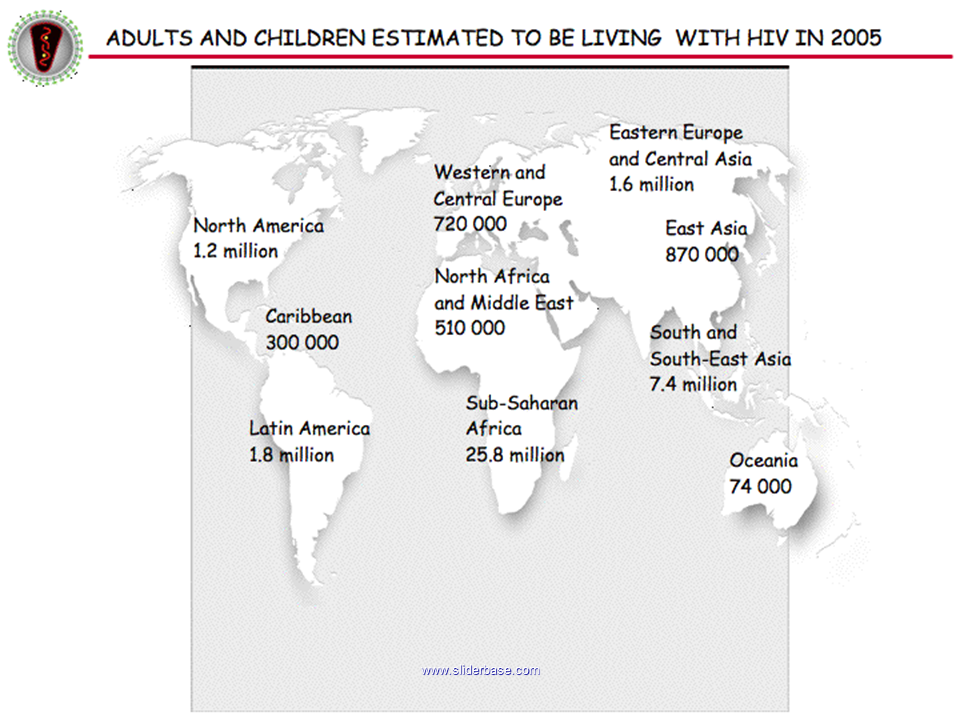 ADULTS AND CHILDREN ESTIMATED TO BE LIVING WITH HIV IN 2005

North America
1.2 million

Caribbean
300 000

Latin America
1.8 million

Western and Central Europe
720 000

North Africa and Middle East
510 000

Sub-Saharan Africa
25.8 million

Eastern Europe and Central Asia
1.6 million

East Asia
870 000

South and South-East Asia
7.4 million

Oceania
74 000

www.sliderbase.com